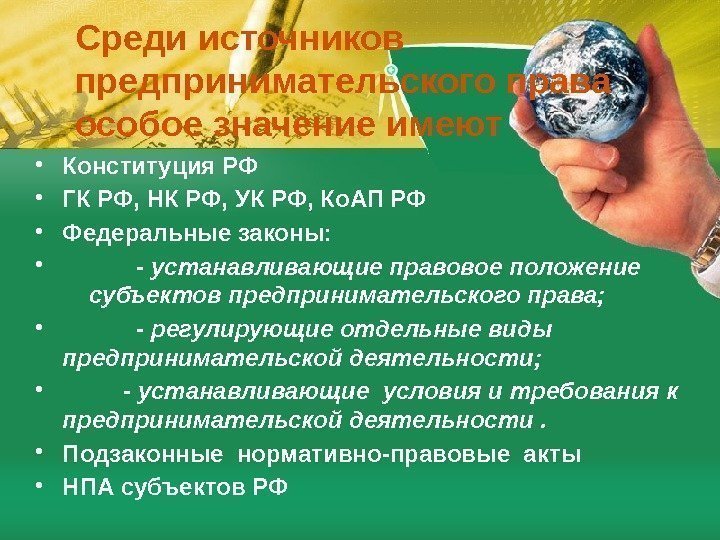 Среди источников предпринимательского права особое значение имеют

• Конституция РФ
• ГК РФ, НК РФ, УК РФ, КоАП РФ
• Федеральные законы:
• - устанавливающие правовое положение субъектов предпринимательского права;
• - регулирующие отдельные виды предпринимательской деятельности;
• - устанавливающие условия и требования к предпринимательской деятельности .
• Подзаконные нормативно-правовые акты
• НПА субъектов РФ